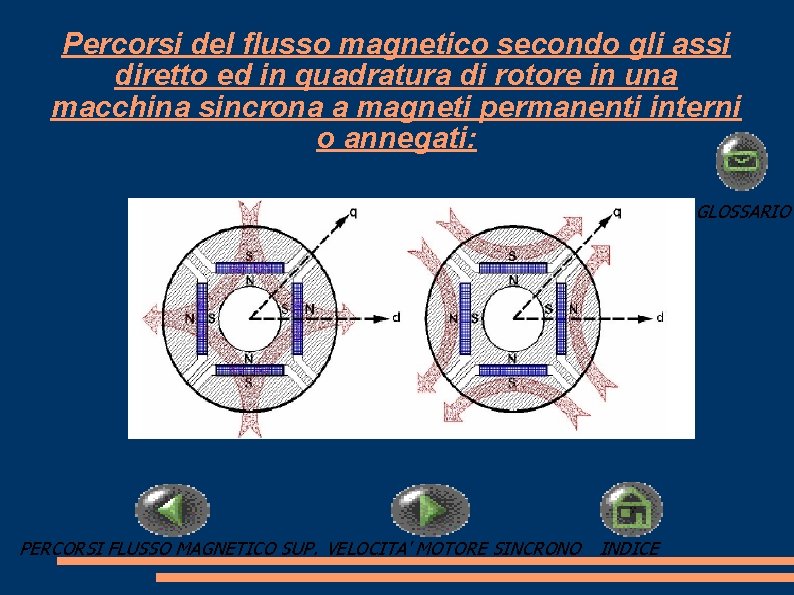 Percorsi del flusso magnetico secondo gli assi diretto ed in quadratura di rotore in una macchina sincrona a magneti permanenti interni o annegati:

GLOSSARIO

q
S
N
N
S
S
N
d
N
S

q
S
N
N
S
S
N
d
N
S

PERCORSI FLUSSO MAGNETICO SUP.
VELOCITA' MOTORE SINCRONO
INDICE